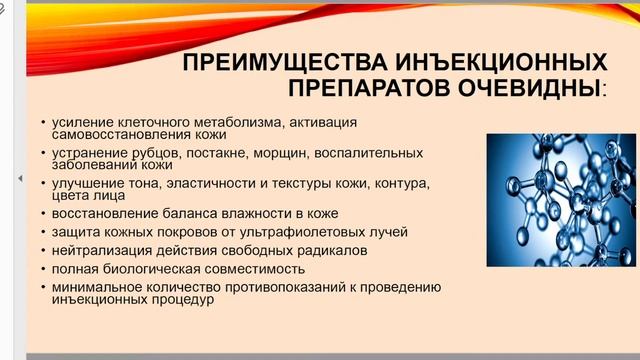 ПРЕИМУЩЕСТВА ИНЪЕКЦИОННЫХ ПРЕПАРАТОВ ОЧЕВИДНЫ:

• усиление клеточного метаболизма, активация самовосстановления кожи
• устранение рубцов, постакне, морщин, воспалительных заболеваний кожи
• улучшение тона, эластичности и текстуры кожи, контура, цвета лица
• восстановление баланса влажности в коже
• защита кожных покровов от ультрафиолетовых лучей
• нейтрализация действия свободных радикалов
• полная биологическая совместимость
• минимальное количество противопоказаний к проведению инъекционных процедур